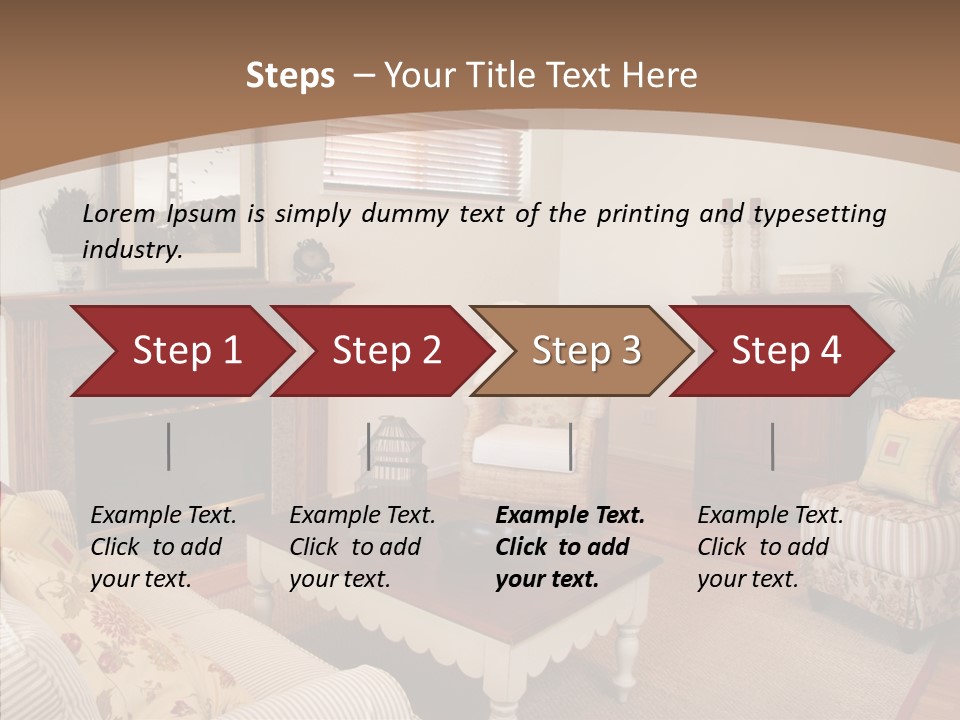 Steps – Your Title Text Here

Lorem Ipsum is simply dummy text of the printing and typesetting industry.

Step 1

Step 2

Step 3

Step 4

Example Text. Click to add your text.

Example Text. Click to add your text.

Example Text. Click to add your text.

Example Text. Click to add your text.